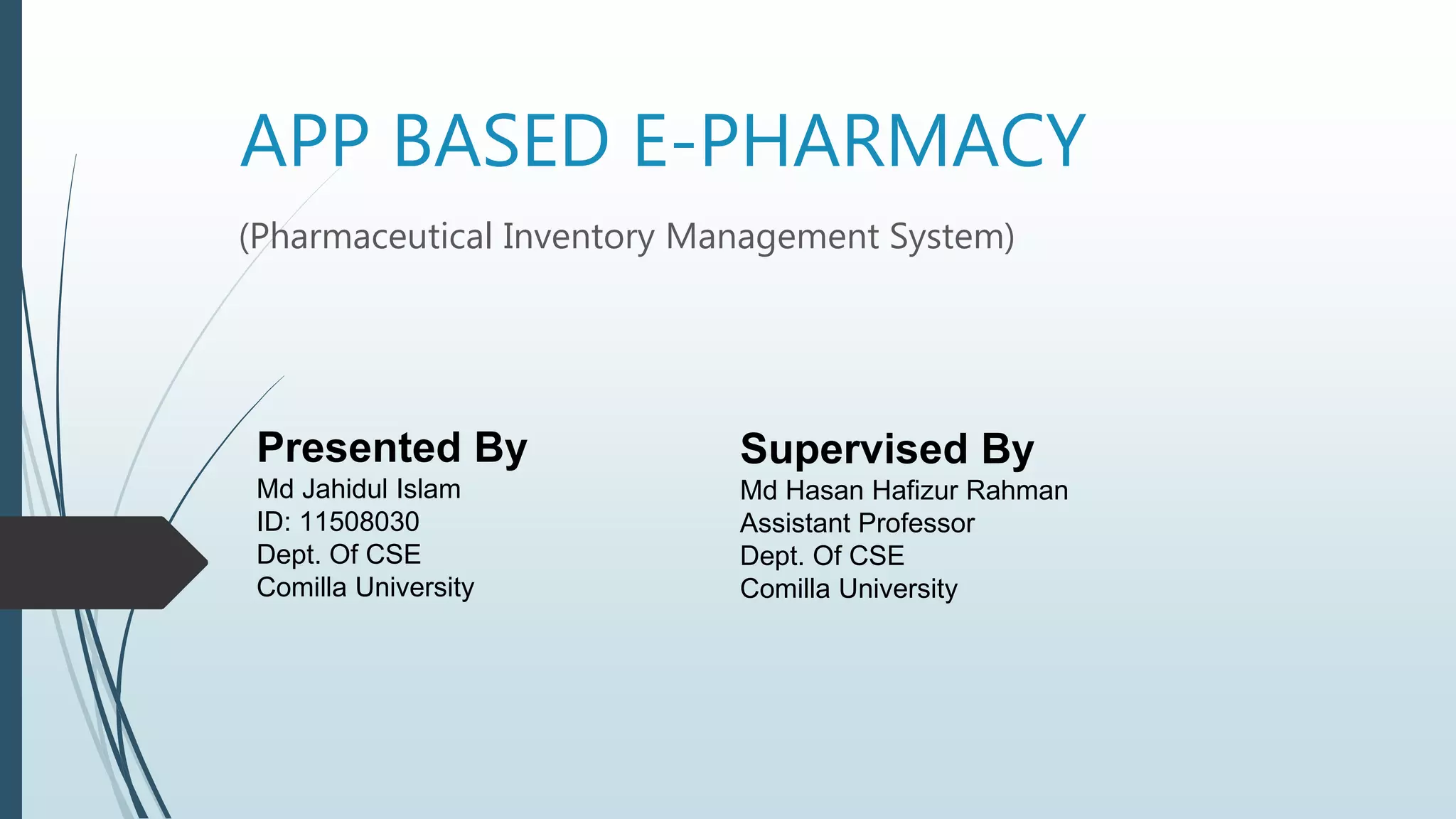 APP BASED E-PHARMACY

(Pharmaceutical Inventory Management System)

Presented By
Md Jahidul Islam
ID: 11508030
Dept. Of CSE
Comilla University

Supervised By
Md Hasan Hafizur Rahman
Assistant Professor
Dept. Of CSE
Comilla University